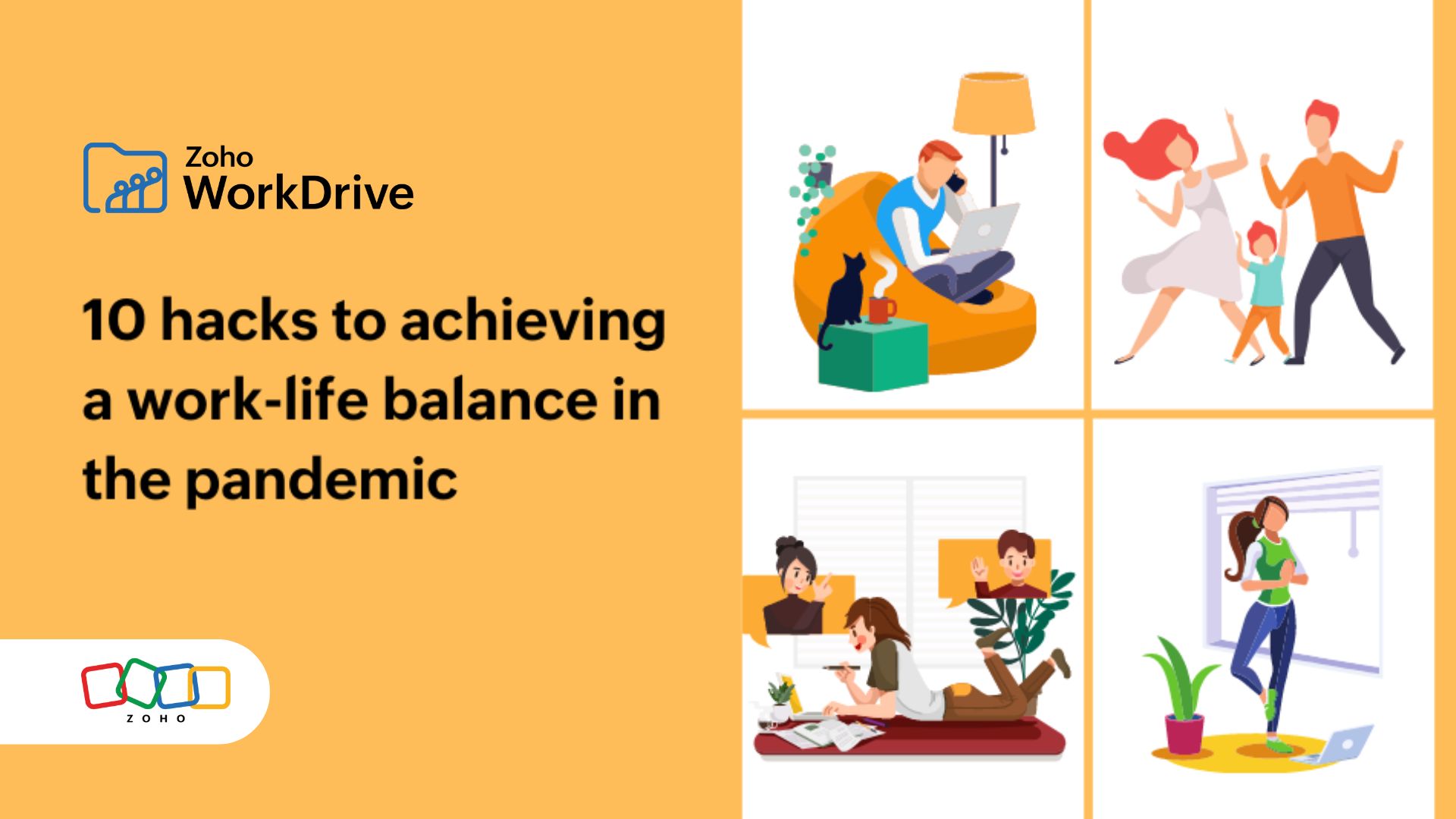 Zoho WorkDrive

10 hacks to achieving a work-life balance in the pandemic

ZOHO